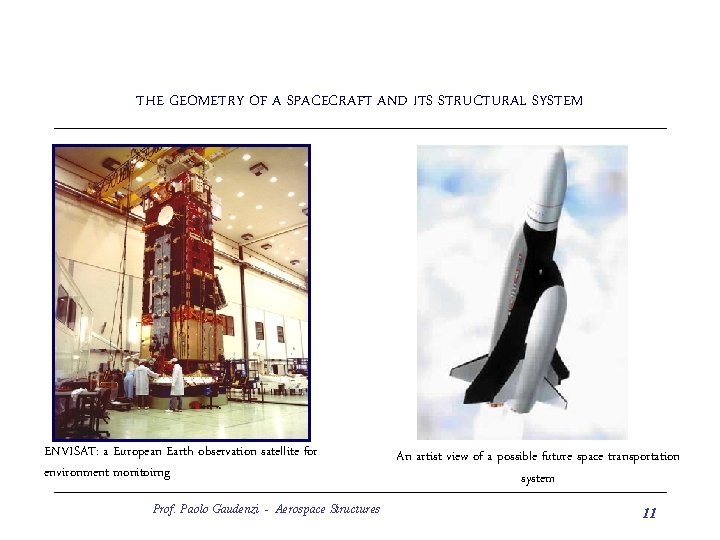 THE GEOMETRY OF A SPACECRAFT AND ITS STRUCTURAL SYSTEM

ENVISAT: a European Earth observation satellite for environment monitoirng

An artist view of a possible future space transportation system

Prof. Paolo Gaudenzi - Aerospace Structures

11